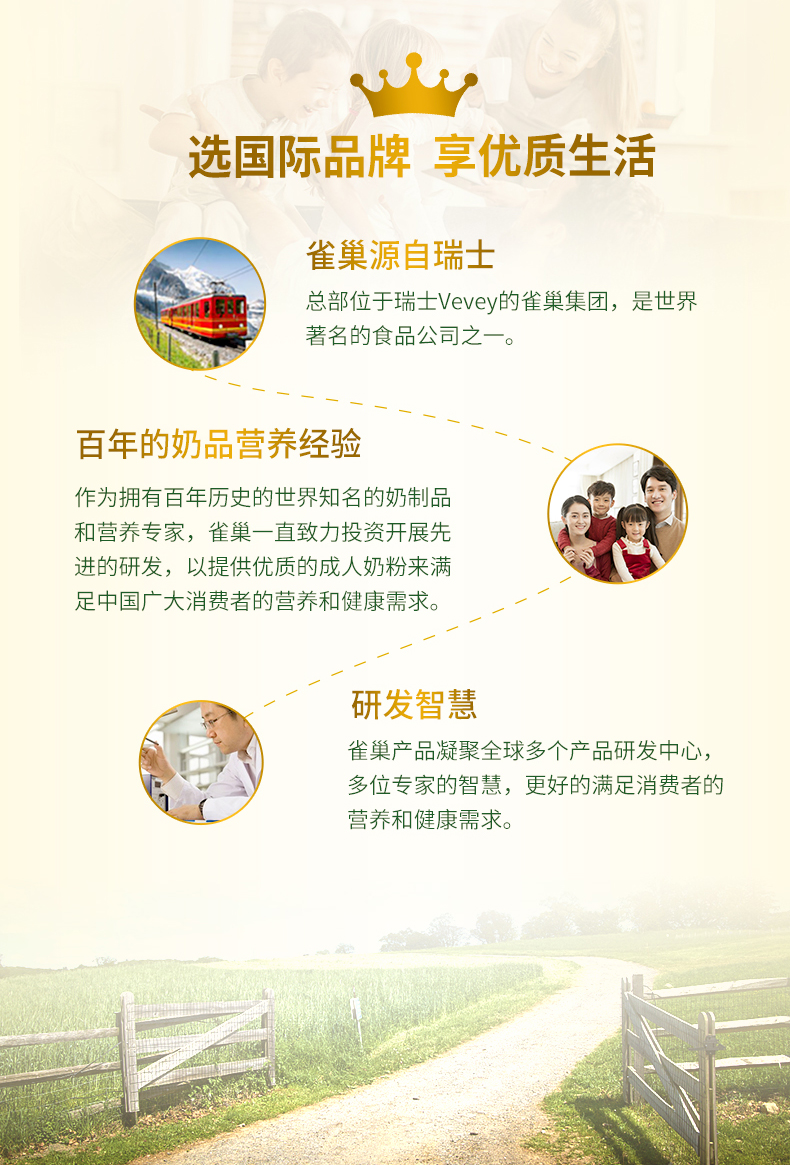 选国际品牌 享优质生活

雀巢源自瑞士

总部位于瑞士Vevey的雀巢集团，是世界著名的食品公司之一。

百年的奶品营养经验

作为拥有百年历史的世界知名的奶制品和营养专家，雀巢一直致力投资开展先进的研发，以提供优质的成人奶粉来满足中国广大消费者的营养和健康需求。

研发智慧

雀巢产品凝聚全球多个产品研发中心，多位专家的智慧，更好的满足消费者的营养和健康需求。